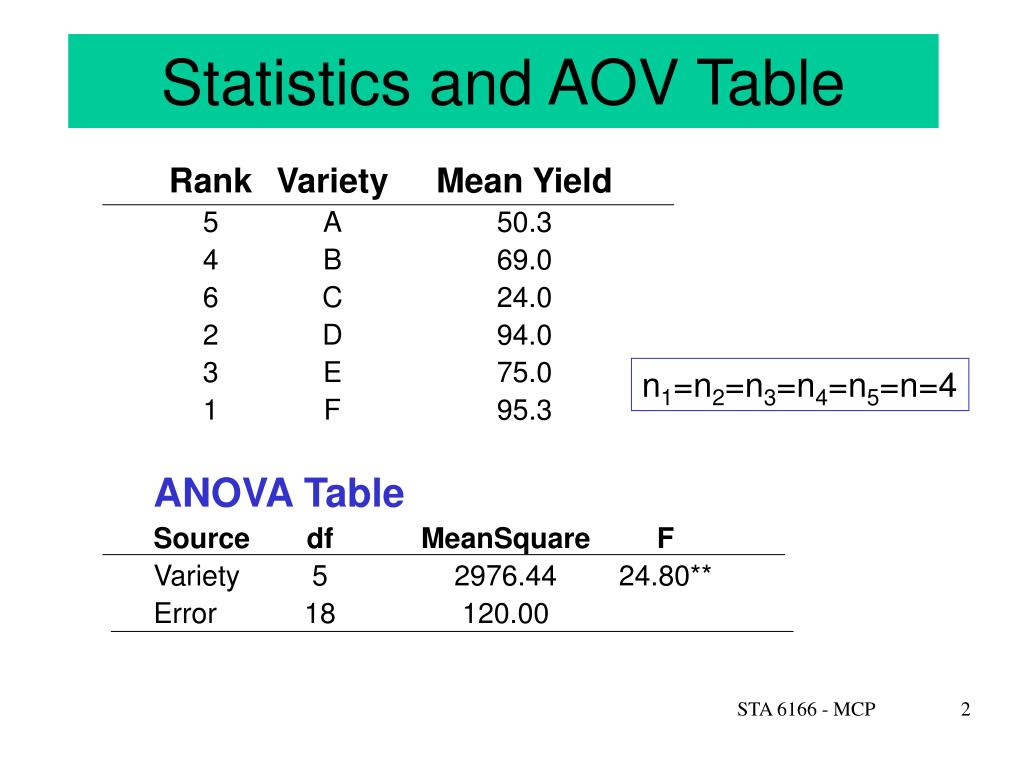 Statistics and AOV Table

| Rank | Variety | Mean Yield |
|---|---|---|
| 5 | A | 50.3 |
| 4 | B | 69.0 |
| 6 | C | 24.0 |
| 2 | D | 94.0 |
| 3 | E | 75.0 |
| 1 | F | 95.3 |

$n_1=n_2=n_3=n_4=n_5=n=4$

ANOVA Table

| Source | df | MeanSquare | F |
|---|---|---|---|
| Variety | 5 | 2976.44 | 24.80** |
| Error | 18 | 120.00 | |

STA 6166 - MCP

2